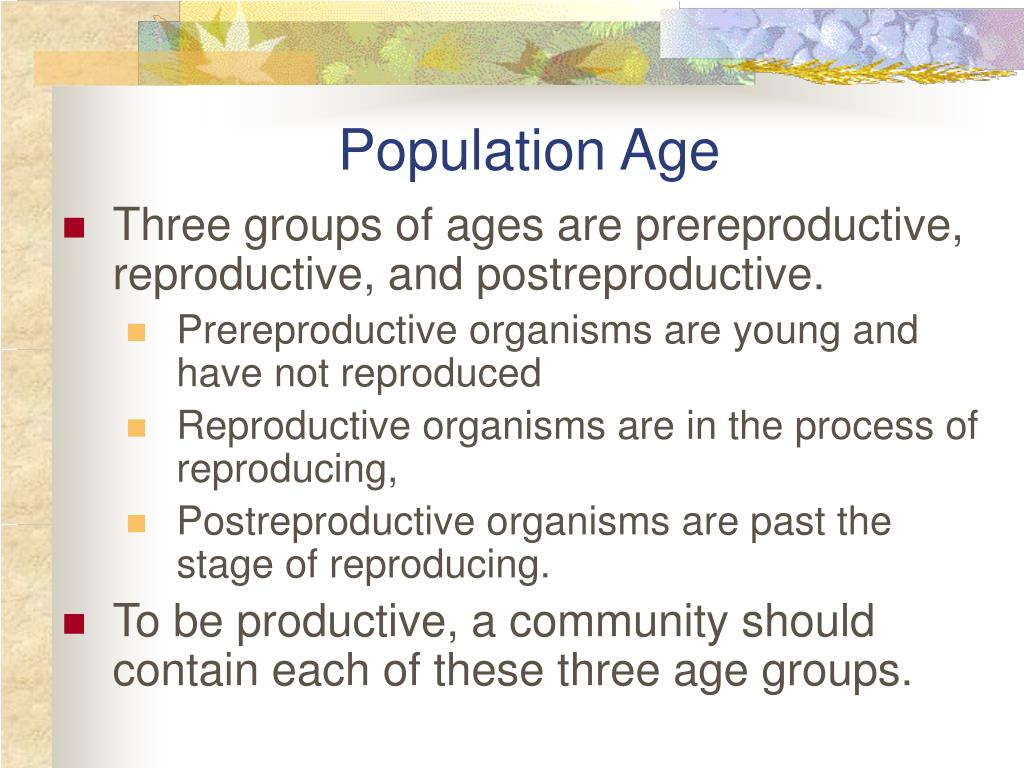 Population Age

- Three groups of ages are prereproductive, reproductive, and postreproductive.
  - Prereproductive organisms are young and have not reproduced
  - Reproductive organisms are in the process of reproducing,
  - Postreproductive organisms are past the stage of reproducing.
- To be productive, a community should contain each of these three age groups.